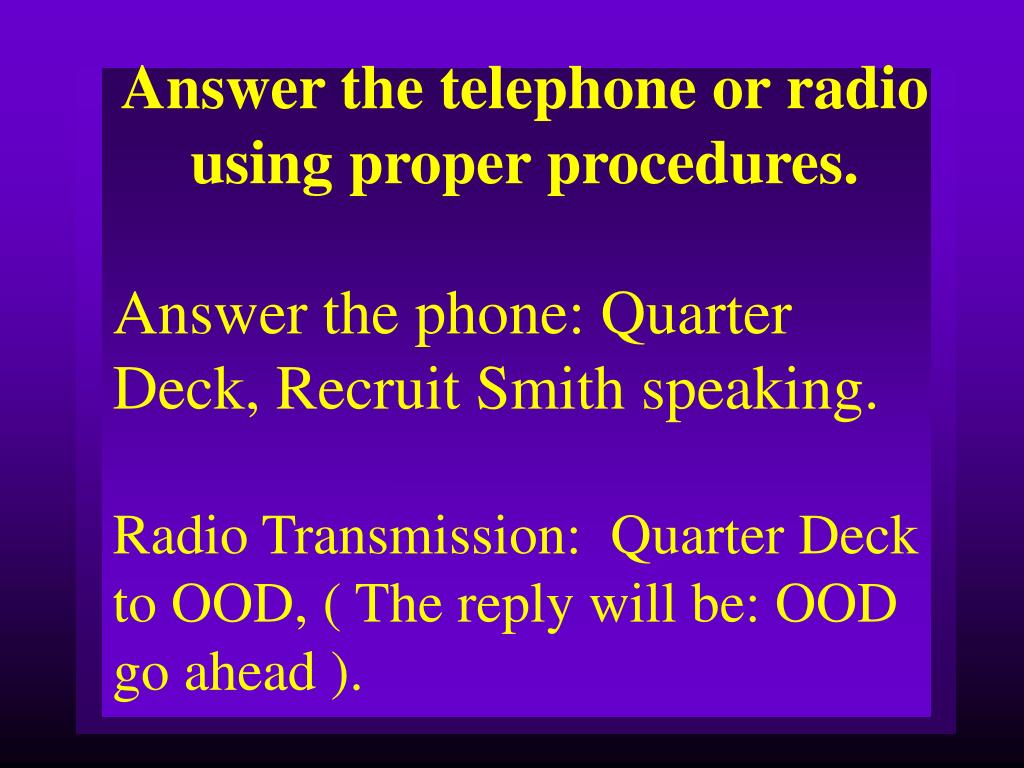 Answer the telephone or radio using proper procedures.

Answer the phone: Quarter Deck, Recruit Smith speaking.

Radio Transmission: Quarter Deck to OOD, ( The reply will be: OOD go ahead ).